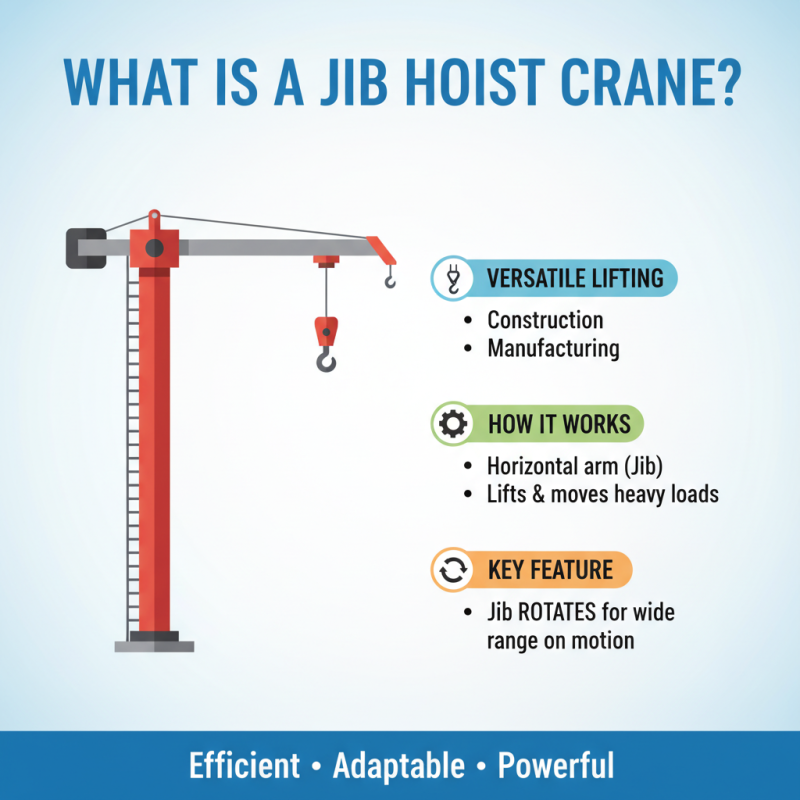 WHAT IS A JIB HOIST CRANE?

VERSATILE LIFTING

• Construction
• Manufacturing

HOW IT WORKS

• Horizontal arm (Jib)
• Lifts & moves heavy loads

KEY FEATURE

• Jib ROTATES for wide range on motion

Efficient • Adaptable • Powerful